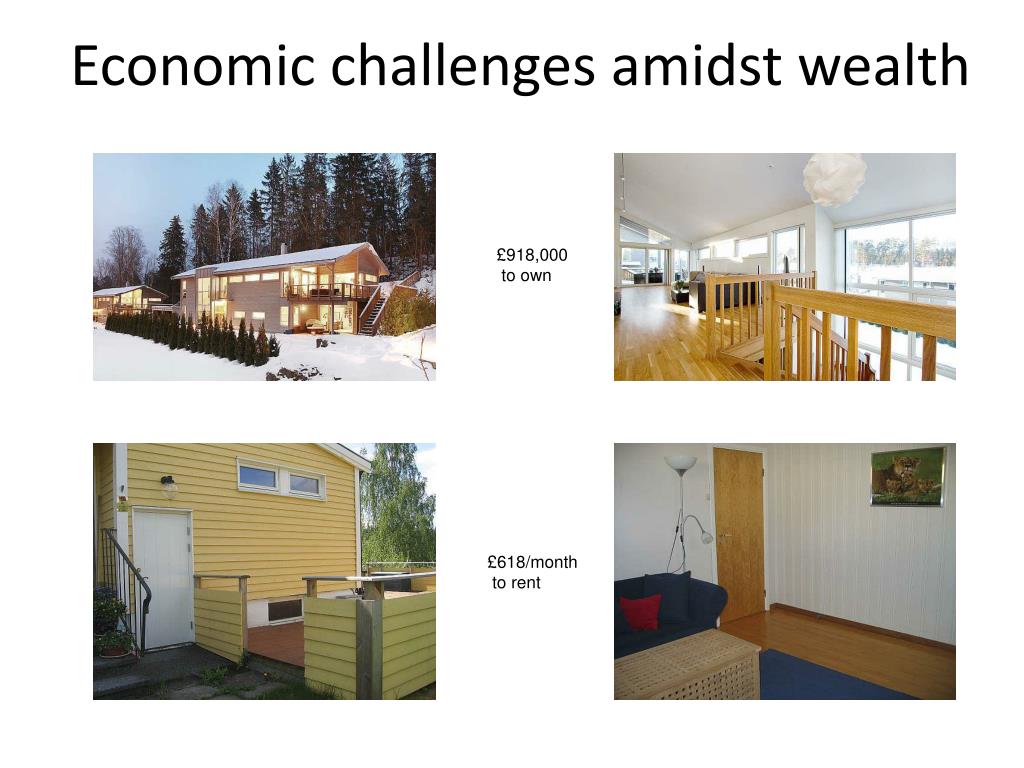 Economic challenges amidst wealth

£918,000
to own

£618/month
to rent